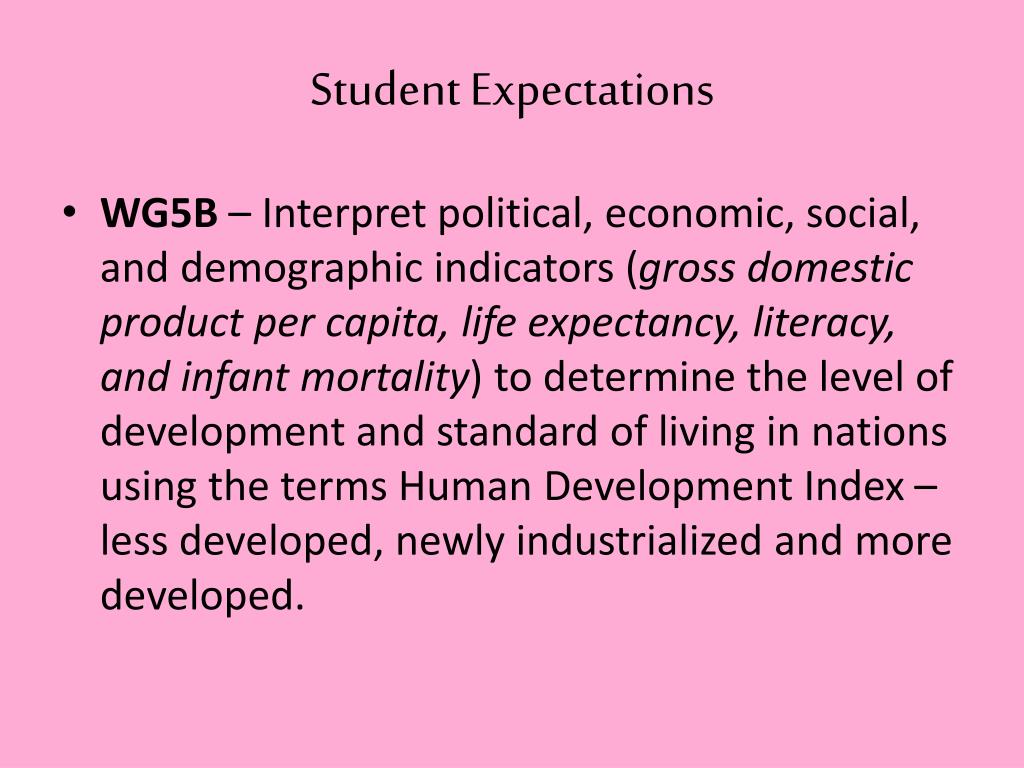 Student Expectations

• WG5B – Interpret political, economic, social, and demographic indicators (gross domestic product per capita, life expectancy, literacy, and infant mortality) to determine the level of development and standard of living in nations using the terms Human Development Index – less developed, newly industrialized and more developed.